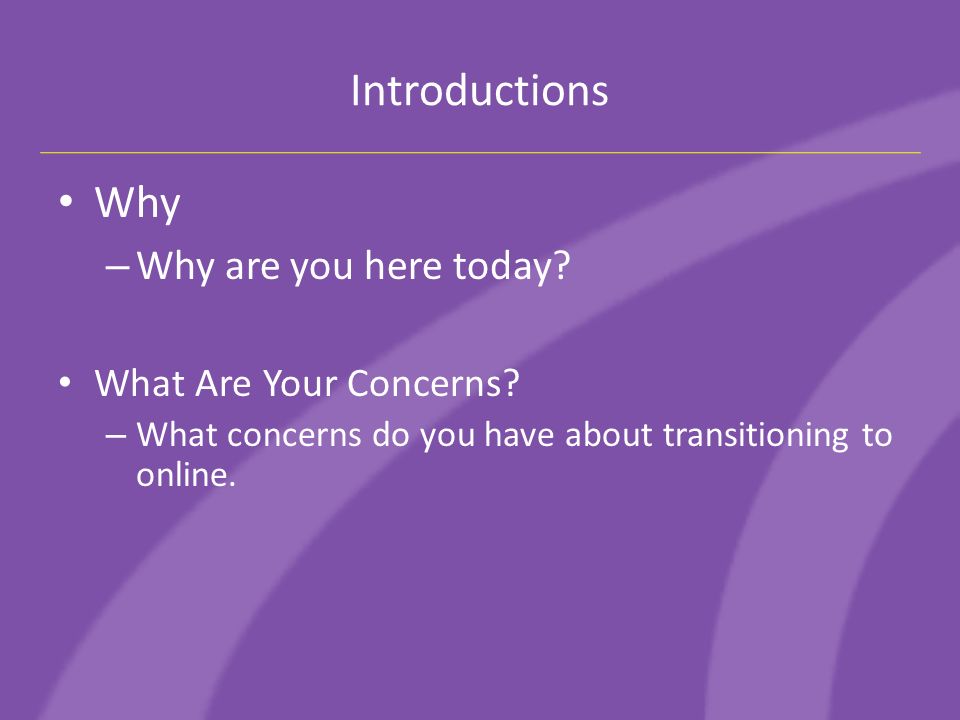 Introductions

• Why
– Why are you here today?

• What Are Your Concerns?
– What concerns do you have about transitioning to online.